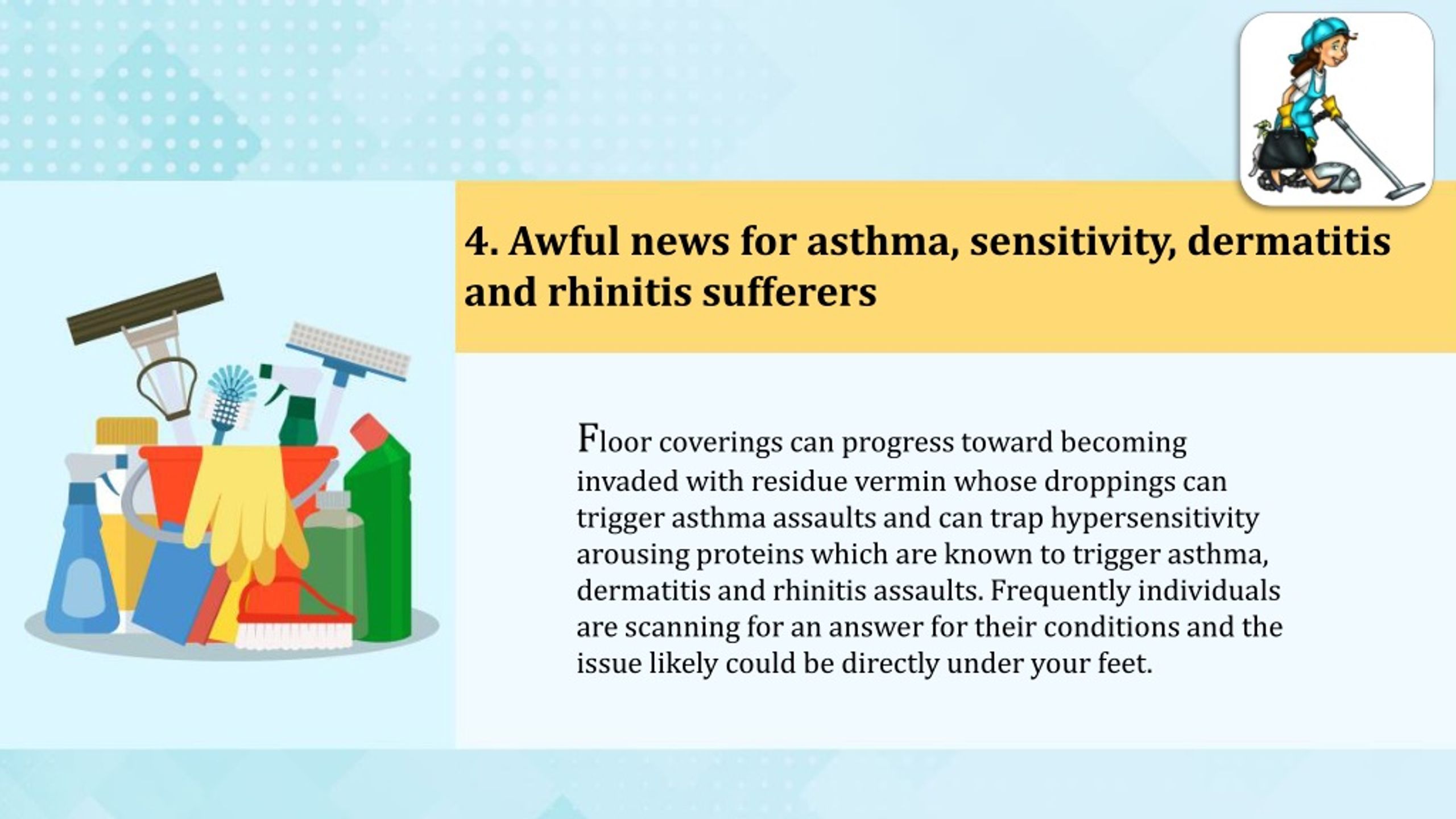 4. Awful news for asthma, sensitivity, dermatitis and rhinitis sufferers

Floor coverings can progress toward becoming invaded with residue vermin whose droppings can trigger asthma assaults and can trap hypersensitivity arousing proteins which are known to trigger asthma, dermatitis and rhinitis assaults. Frequently individuals are scanning for an answer for their conditions and the issue likely could be directly under your feet.